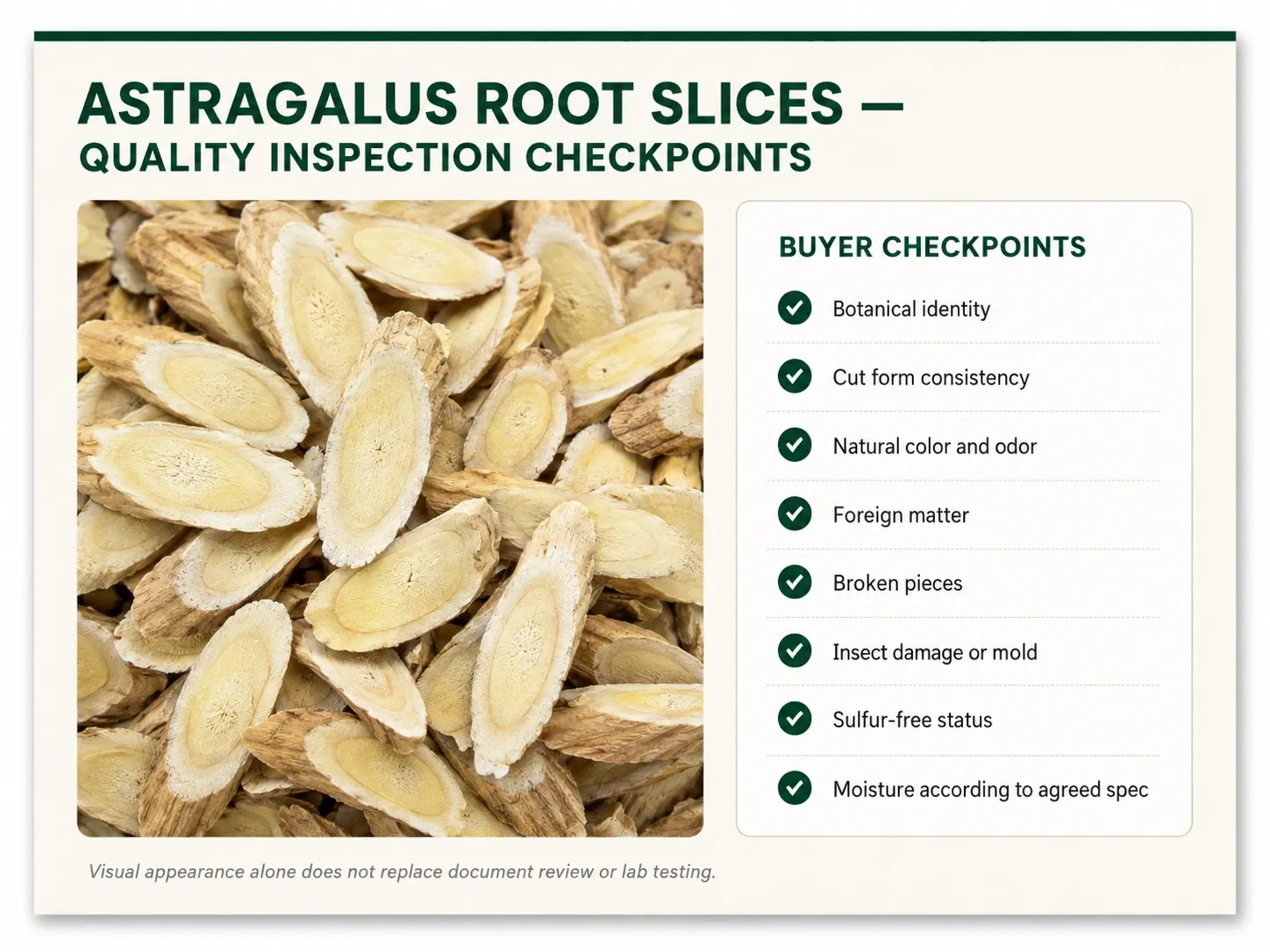 ASTRAGALUS ROOT SLICES —
QUALITY INSPECTION CHECKPOINTS

BUYER CHECKPOINTS

Botanical identity

Cut form consistency

Natural color and odor

Foreign matter

Broken pieces

Insect damage or mold

Sulfur-free status

Moisture according to agreed spec

Visual appearance alone does not replace document review or lab testing.